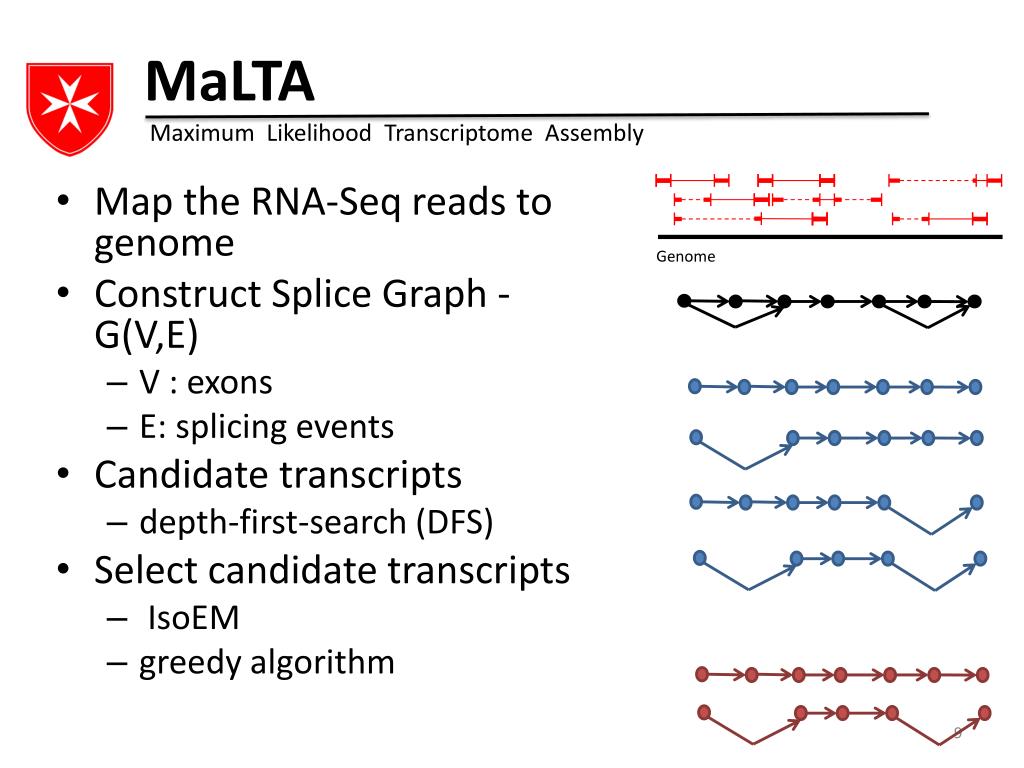 MaLTA

Maximum Likelihood Transcriptome Assembly

• Map the RNA-Seq reads to genome
• Construct Splice Graph - G(V,E)
– V : exons
– E: splicing events
• Candidate transcripts
– depth-first-search (DFS)
• Select candidate transcripts
– IsoEM
– greedy algorithm

Genome

9